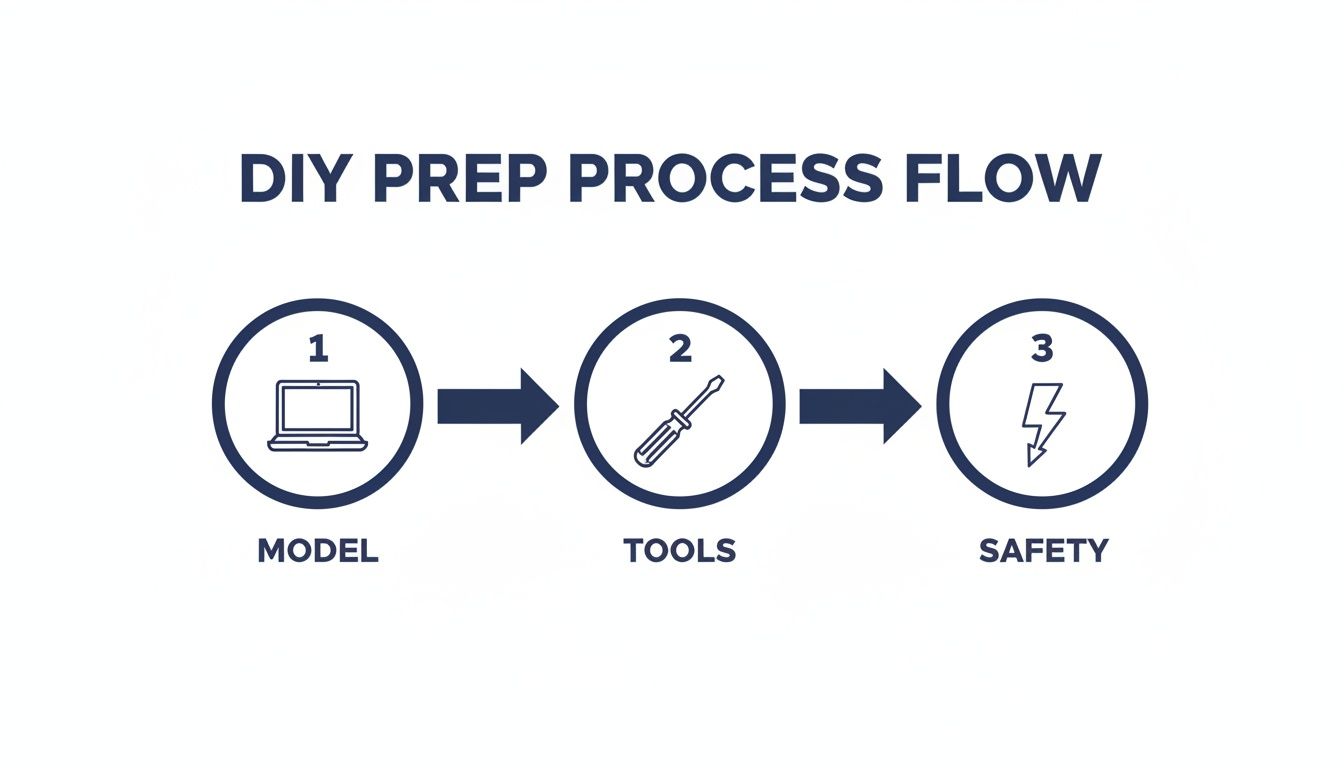 DIY PREP PROCESS FLOW

1

MODEL

2

TOOLS

3

SAFETY